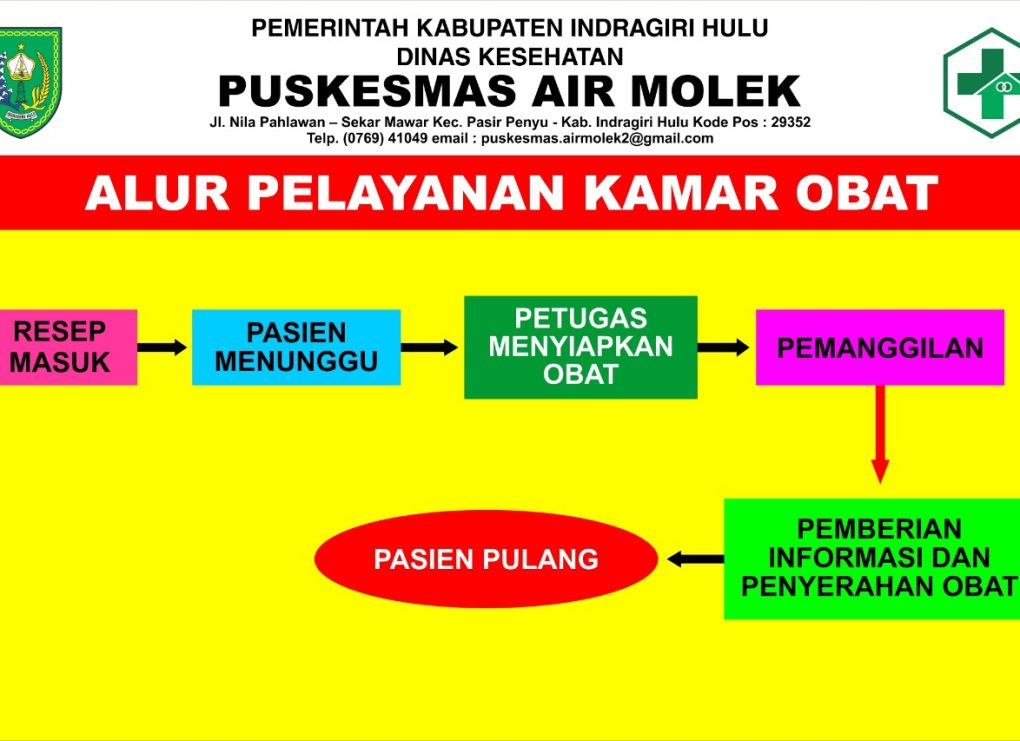 PEMERINTAH KABUPATEN INDRAGIRI HULU
DINAS KESEHATAN
PUSKESMAS AIR MOLEK
Jl. Nila Pahlawan – Sekar Mawar Kec. Pasir Penyu - Kab. Indragiri Hulu Kode Pos : 29352
Telp. (0769) 41049 email : puskesmas.airmolek2@gmail.com

ALUR PELAYANAN KAMAR OBAT

RESEP MASUK

PASIEN MENUNGGU

PETUGAS MENYIAPKAN OBAT

PEMANGGILAN

PEMBERIAN INFORMASI DAN PENYERAHAN OBAT

PASIEN PULANG